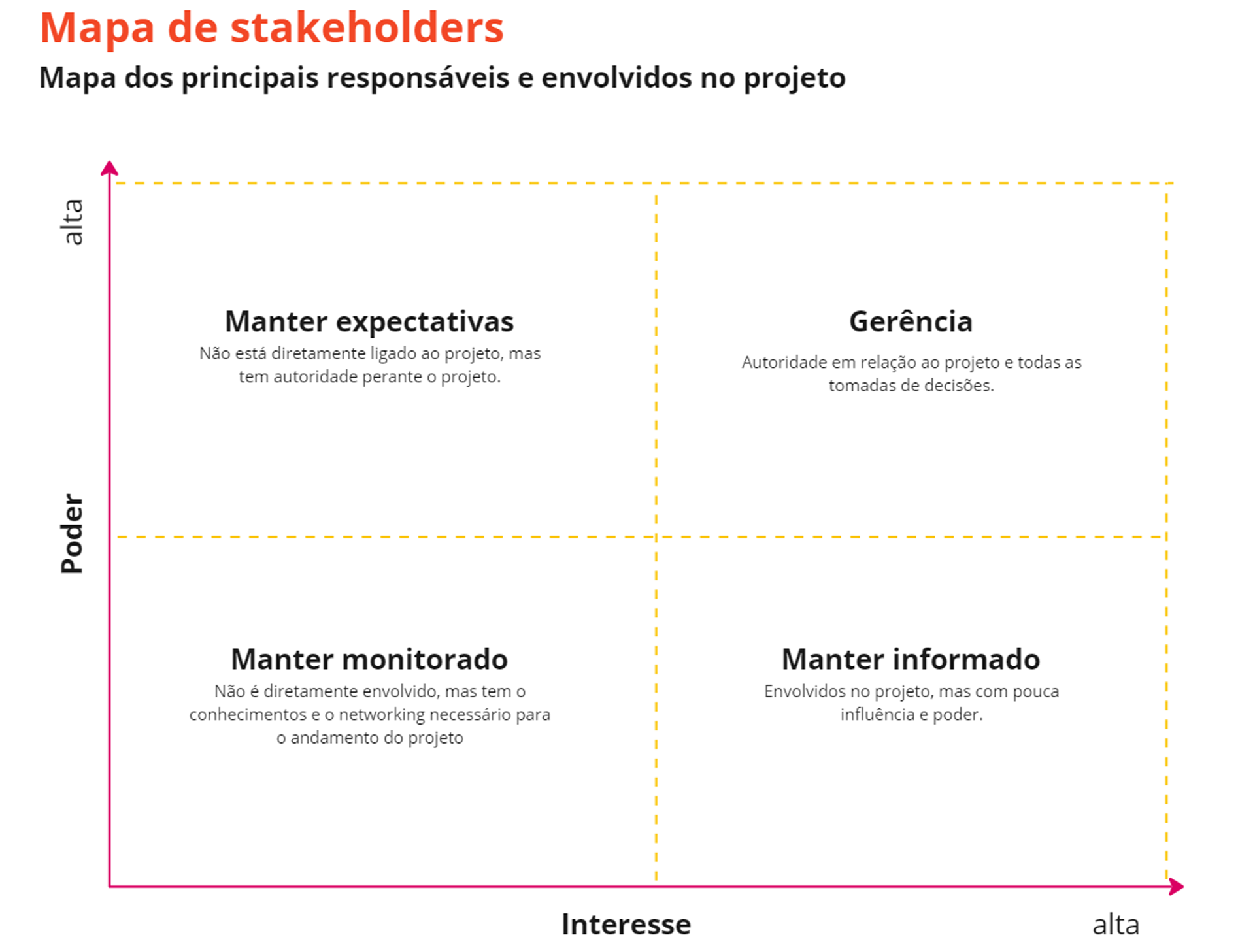 Mapa de stakeholders

Mapa dos principais responsáveis e envolvidos no projeto

alta

Poder

Manter expectativas
Não está diretamente ligado ao projeto, mas tem autoridade perante o projeto.

Gerência
Autoridade em relação ao projeto e todas as tomadas de decisões.

Manter monitorado
Não é diretamente envolvido, mas tem o conhecimentos e o networking necessário para o andamento do projeto

Manter informado
Envolvidos no projeto, mas com pouca influência e poder.

Interesse

alta